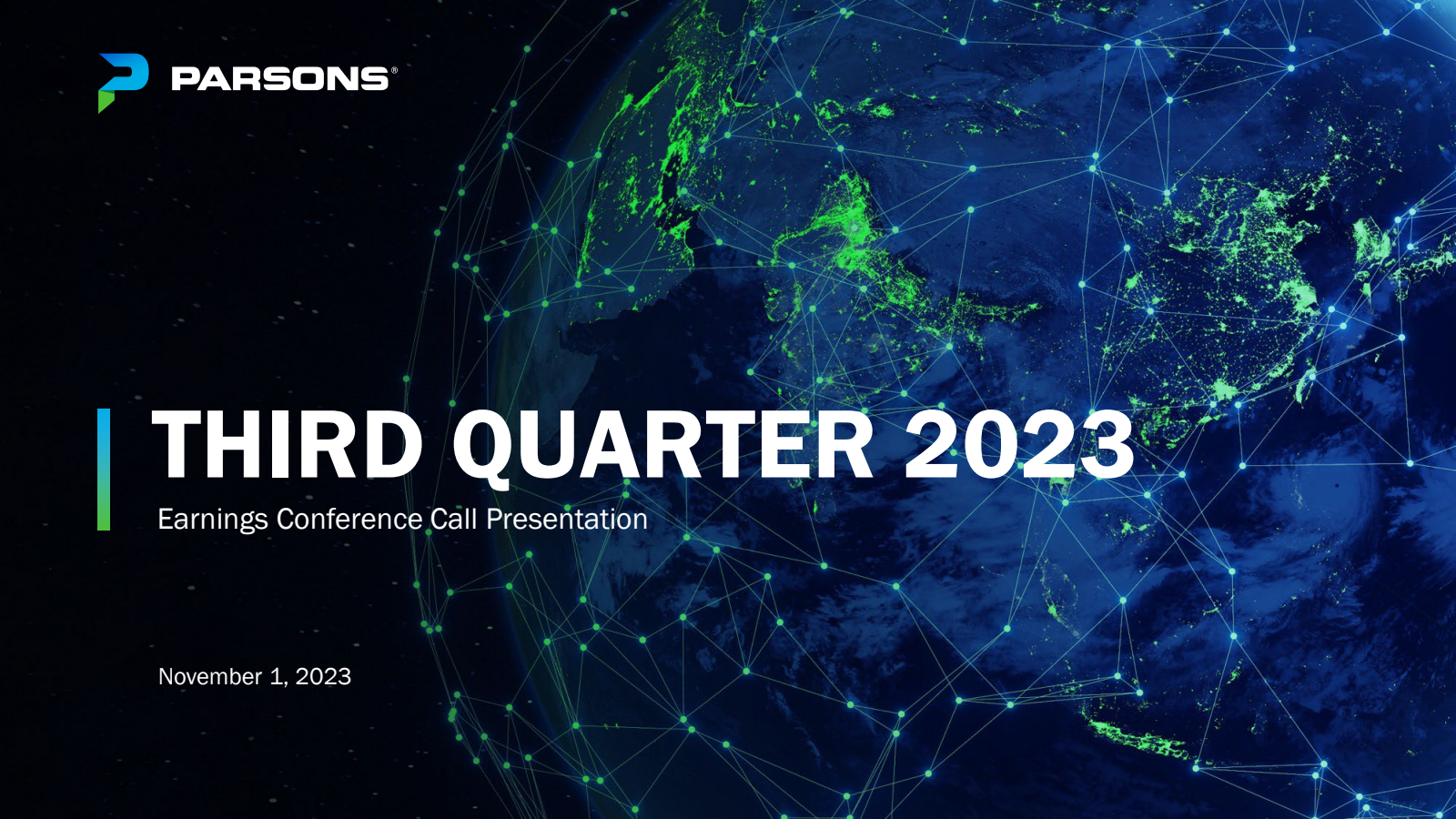 PARSONS®

THIRD QUARTER 2023
Earnings Conference Call Presentation

November 1, 2023